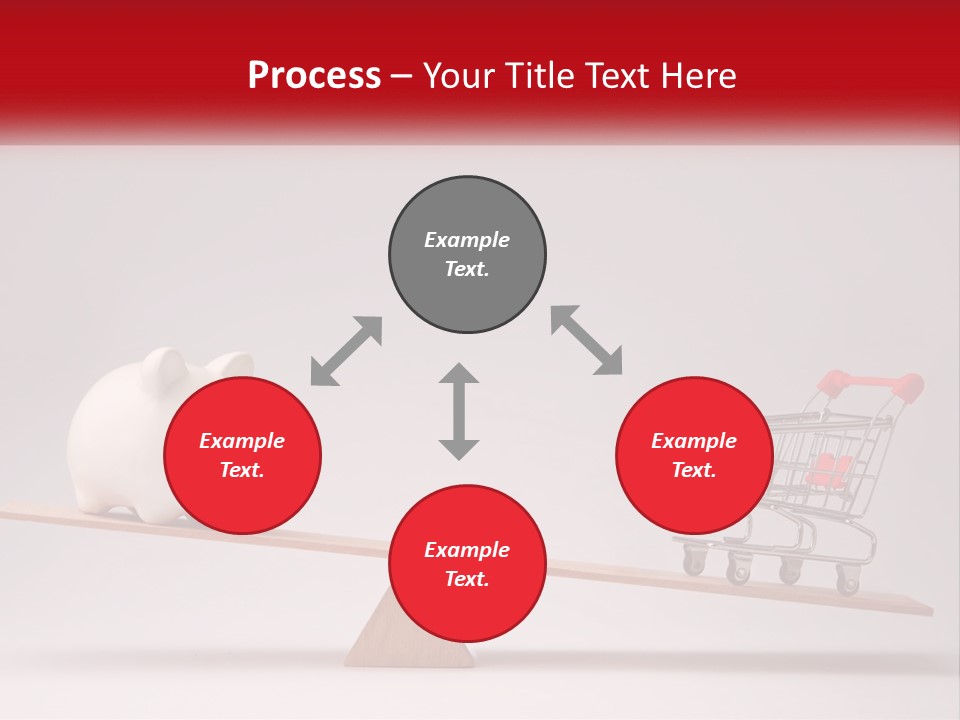 Process – Your Title Text Here

Example Text.

Example Text.

Example Text.

Example Text.